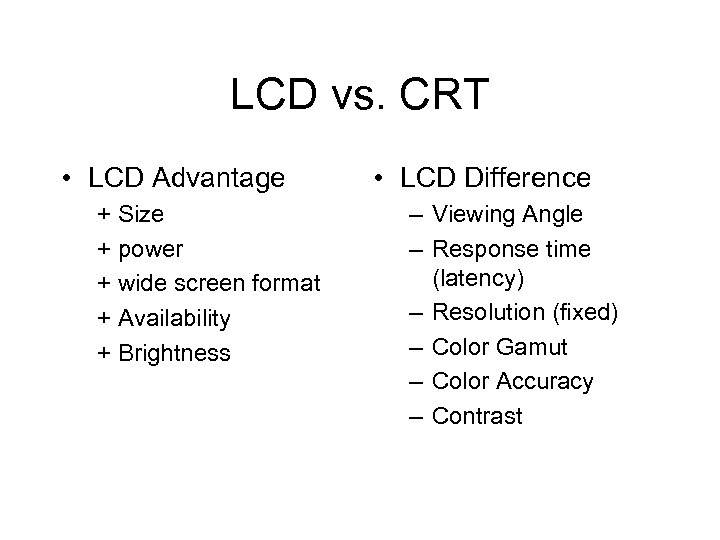 LCD vs. CRT

• LCD Advantage
+ Size
+ power
+ wide screen format
+ Availability
+ Brightness

• LCD Difference
– Viewing Angle
– Response time (latency)
– Resolution (fixed)
– Color Gamut
– Color Accuracy
– Contrast